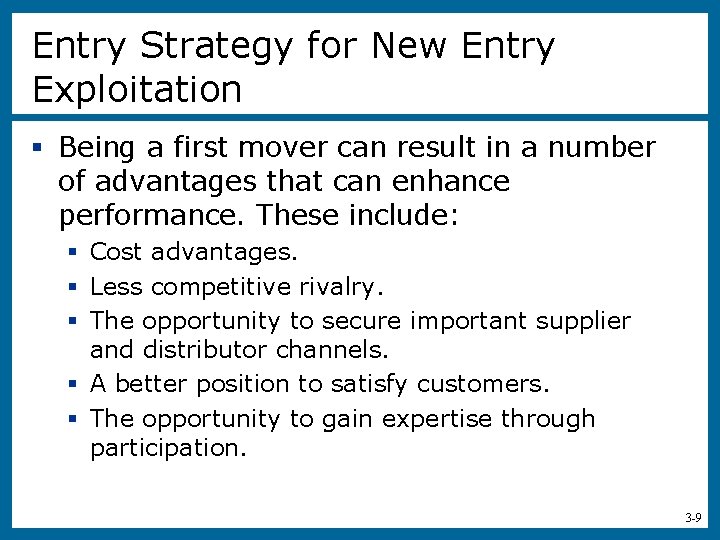 Entry Strategy for New Entry Exploitation

▪ Being a first mover can result in a number of advantages that can enhance performance. These include:

▪ Cost advantages.
▪ Less competitive rivalry.
▪ The opportunity to secure important supplier and distributor channels.
▪ A better position to satisfy customers.
▪ The opportunity to gain expertise through participation.

3-9